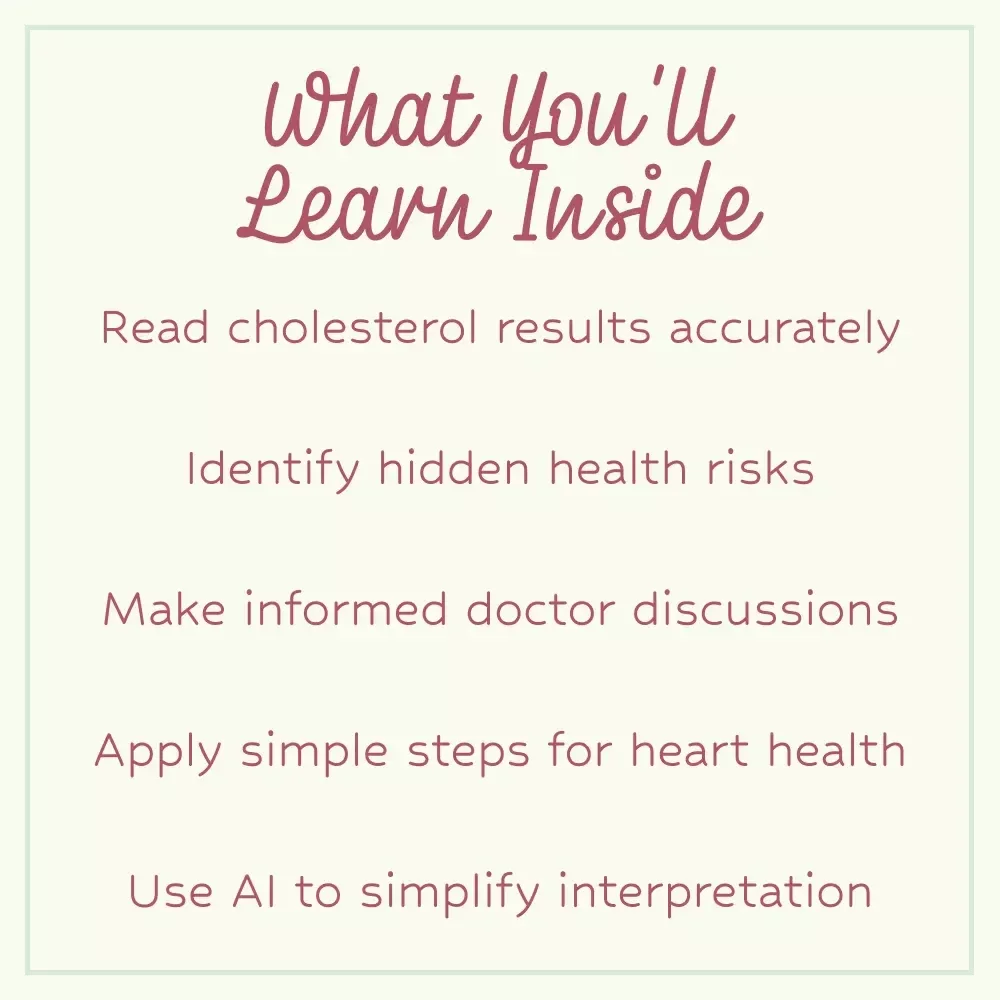 What You'll Learn Inside

Read cholesterol results accurately

Identify hidden health risks

Make informed doctor discussions

Apply simple steps for heart health

Use AI to simplify interpretation